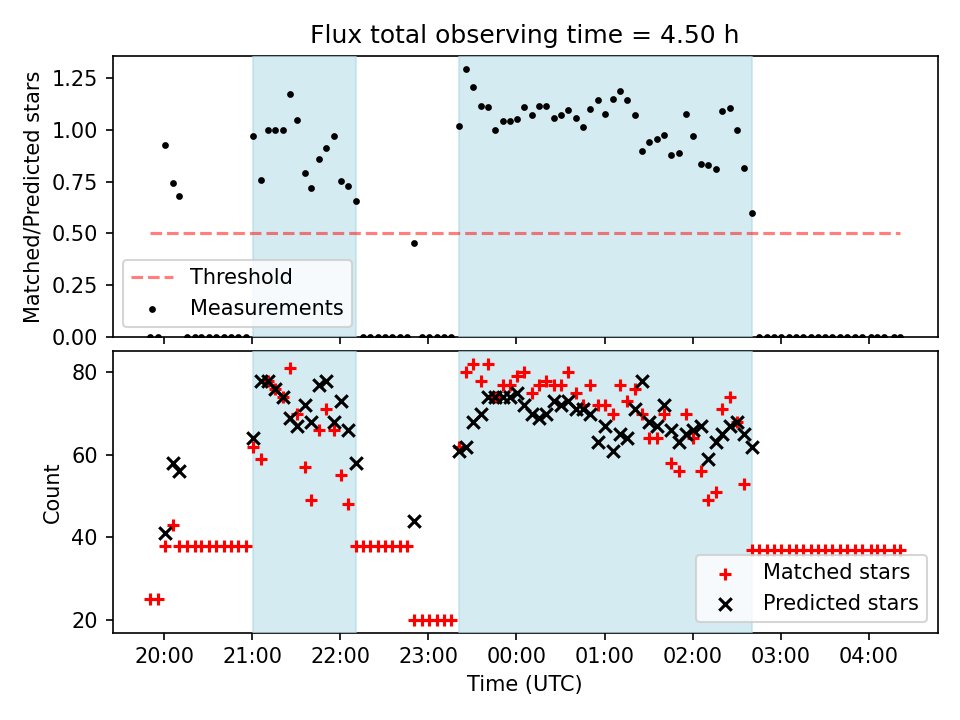 Flux total observing time = 4.50 h

Matched/Predicted stars

1.25
1.00
0.75
0.50
0.25
0.00

Threshold
Measurements

Count

80
60
40
20

Matched stars
Predicted stars

20:00 21:00 22:00 23:00 00:00 01:00 02:00 03:00 04:00

Time (UTC)